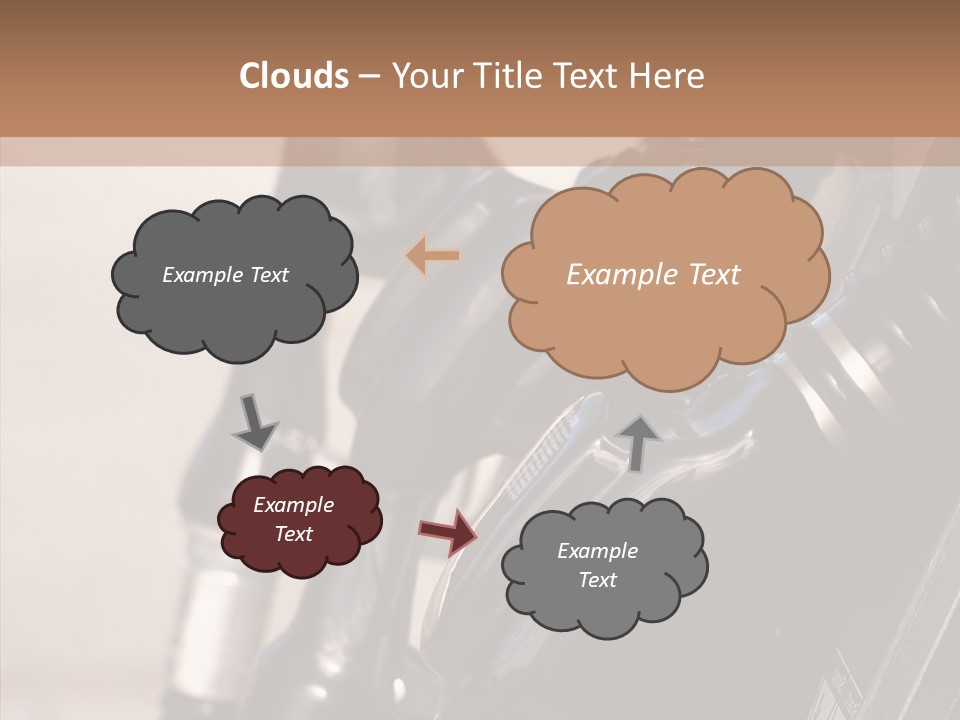 Clouds – Your Title Text Here

Example Text

Example Text

Example Text

Example Text